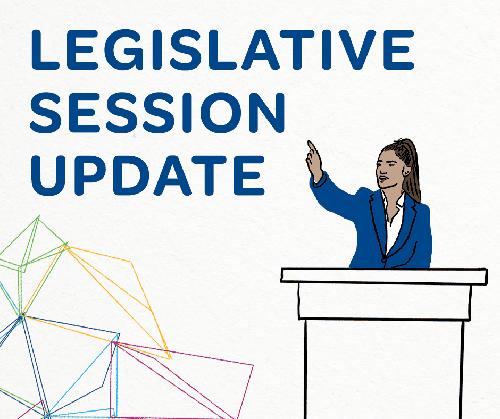 LEGISLATIVE SESSION UPDATE